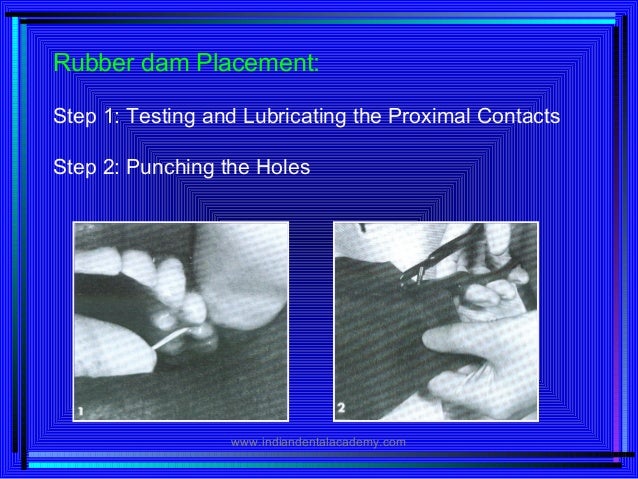 Rubber dam Placement:

Step 1: Testing and Lubricating the Proximal Contacts

Step 2: Punching the Holes

1

2

www.indiandentalacademy.com